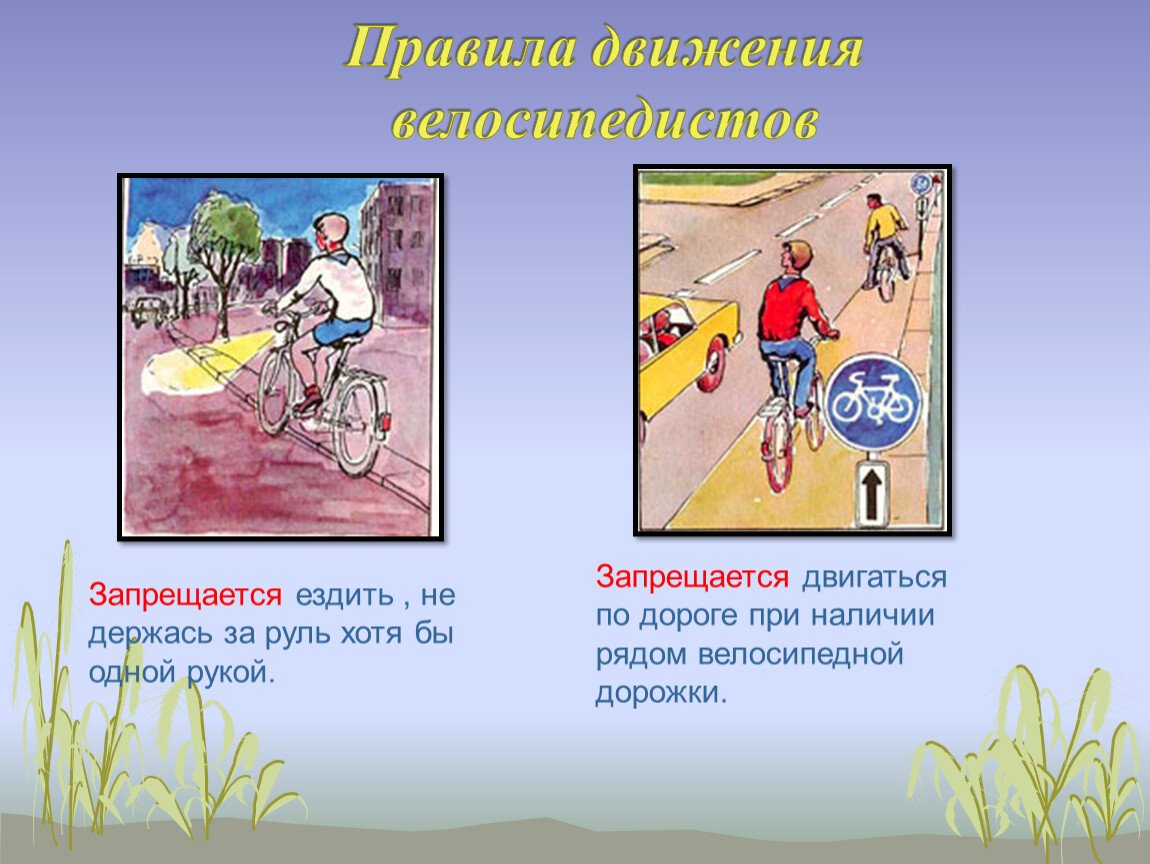 Правила движения велосипедистов

Запрещается ездить , не держась за руль хотя бы одной рукой.

Запрещается двигаться по дороге при наличии рядом велосипедной дорожки.